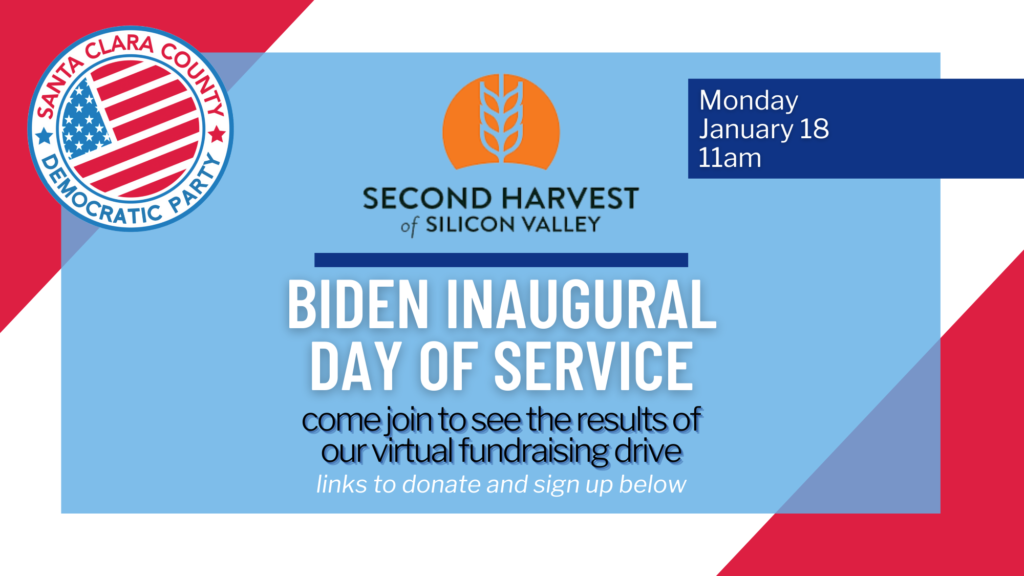 SANTA CLARA COUNTY
DEMOCRATIC PARTY

SECOND HARVEST
of SILICON VALLEY

Monday
January 18
11am

BIDEN INAUGURAL
DAY OF SERVICE

come join to see the results of our virtual fundraising drive

links to donate and sign up below